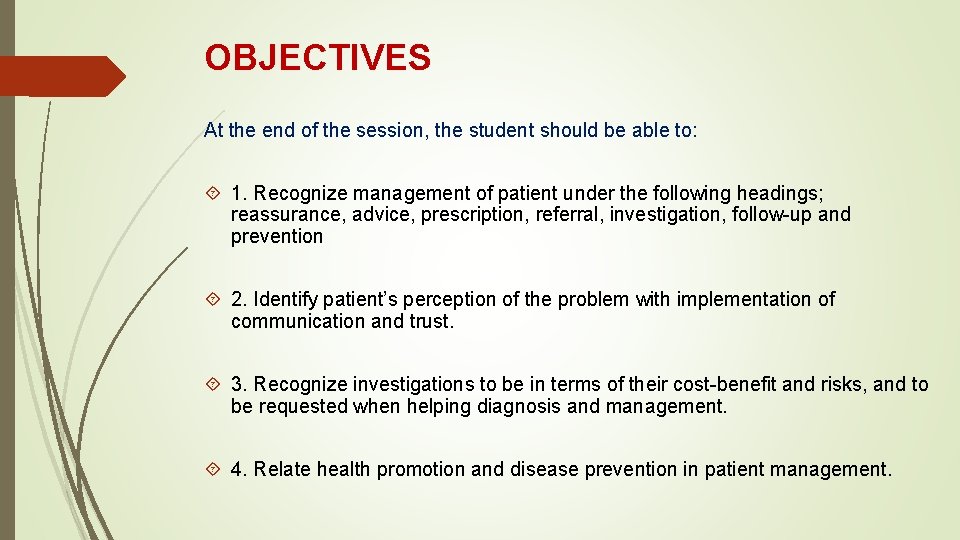 OBJECTIVES

At the end of the session, the student should be able to:

1. Recognize management of patient under the following headings; reassurance, advice, prescription, referral, investigation, follow-up and prevention

2. Identify patient's perception of the problem with implementation of communication and trust.

3. Recognize investigations to be in terms of their cost-benefit and risks, and to be requested when helping diagnosis and management.

4. Relate health promotion and disease prevention in patient management.